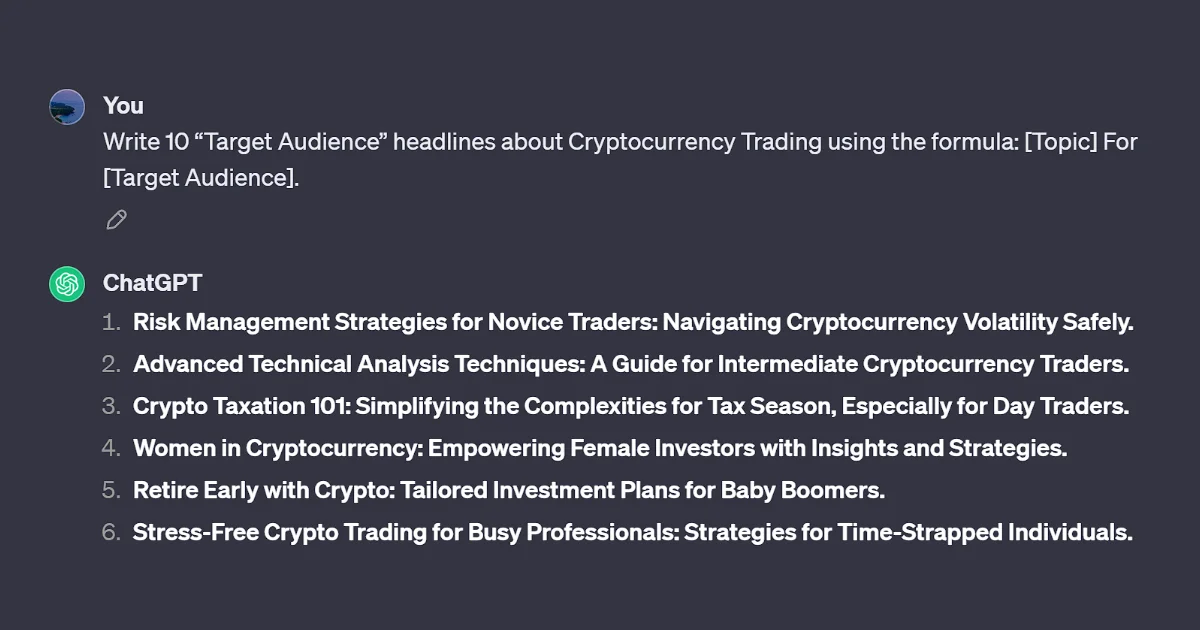 You
Write 10 “Target Audience” headlines about Cryptocurrency Trading using the formula: [Topic] For [Target Audience].

ChatGPT
1. Risk Management Strategies for Novice Traders: Navigating Cryptocurrency Volatility Safely.
2. Advanced Technical Analysis Techniques: A Guide for Intermediate Cryptocurrency Traders.
3. Crypto Taxation 101: Simplifying the Complexities for Tax Season, Especially for Day Traders.
4. Women in Cryptocurrency: Empowering Female Investors with Insights and Strategies.
5. Retire Early with Crypto: Tailored Investment Plans for Baby Boomers.
6. Stress-Free Crypto Trading for Busy Professionals: Strategies for Time-Strapped Individuals.